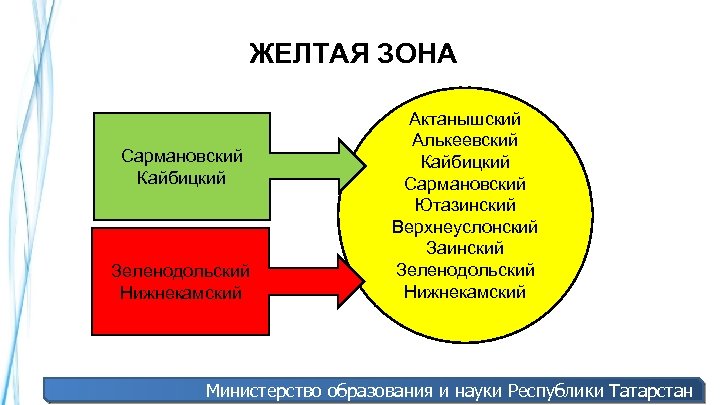 ЖЕЛТАЯ ЗОНА

Сармановский
Кайбицкий

Зеленодольский
Нижнекамский

Актанышский
Алькеевский
Кайбицкий
Сармановский
Ютазинский
Верхнеуслонский
Заинский
Зеленодольский
Нижнекамский

Министерство образования и науки Республики Татарстан